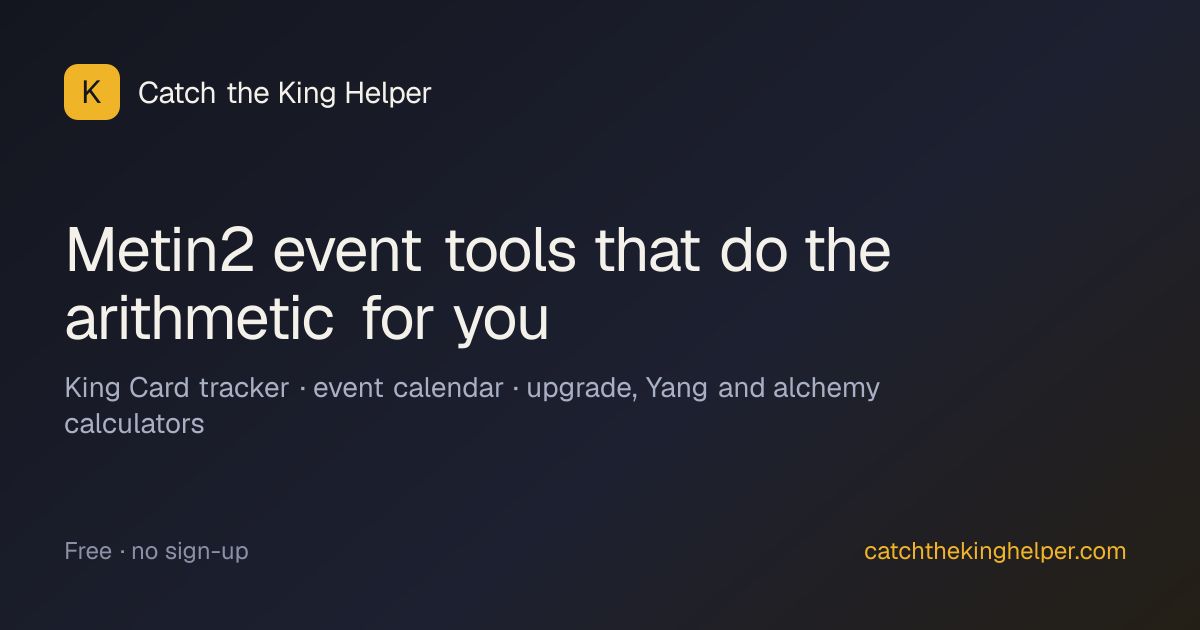 K

Catch the King Helper

Metin2 event tools that do the arithmetic for you

King Card tracker · event calendar · upgrade, Yang and alchemy calculators

Free · no sign-up

catchthekinghelper.com